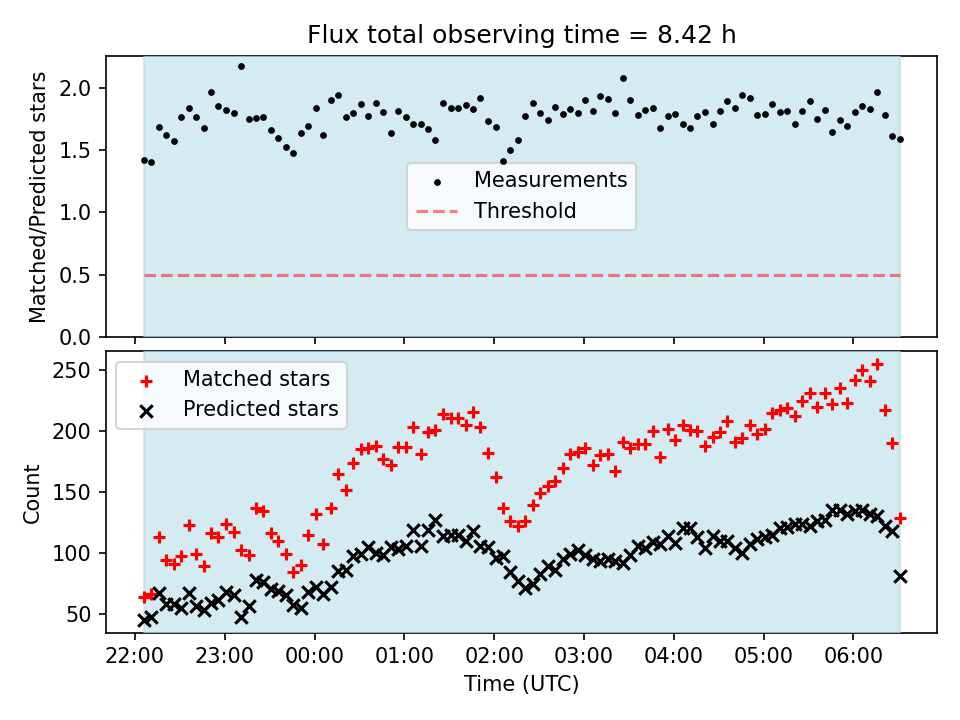 Flux total observing time = 8.42 h

Matched/Predicted stars

2.0
1.5
1.0
0.5
0.0

Measurements
Threshold

Count

250
200
150
100
50

Matched stars
Predicted stars

22:00 23:00 00:00 01:00 02:00 03:00 04:00 05:00 06:00

Time (UTC)